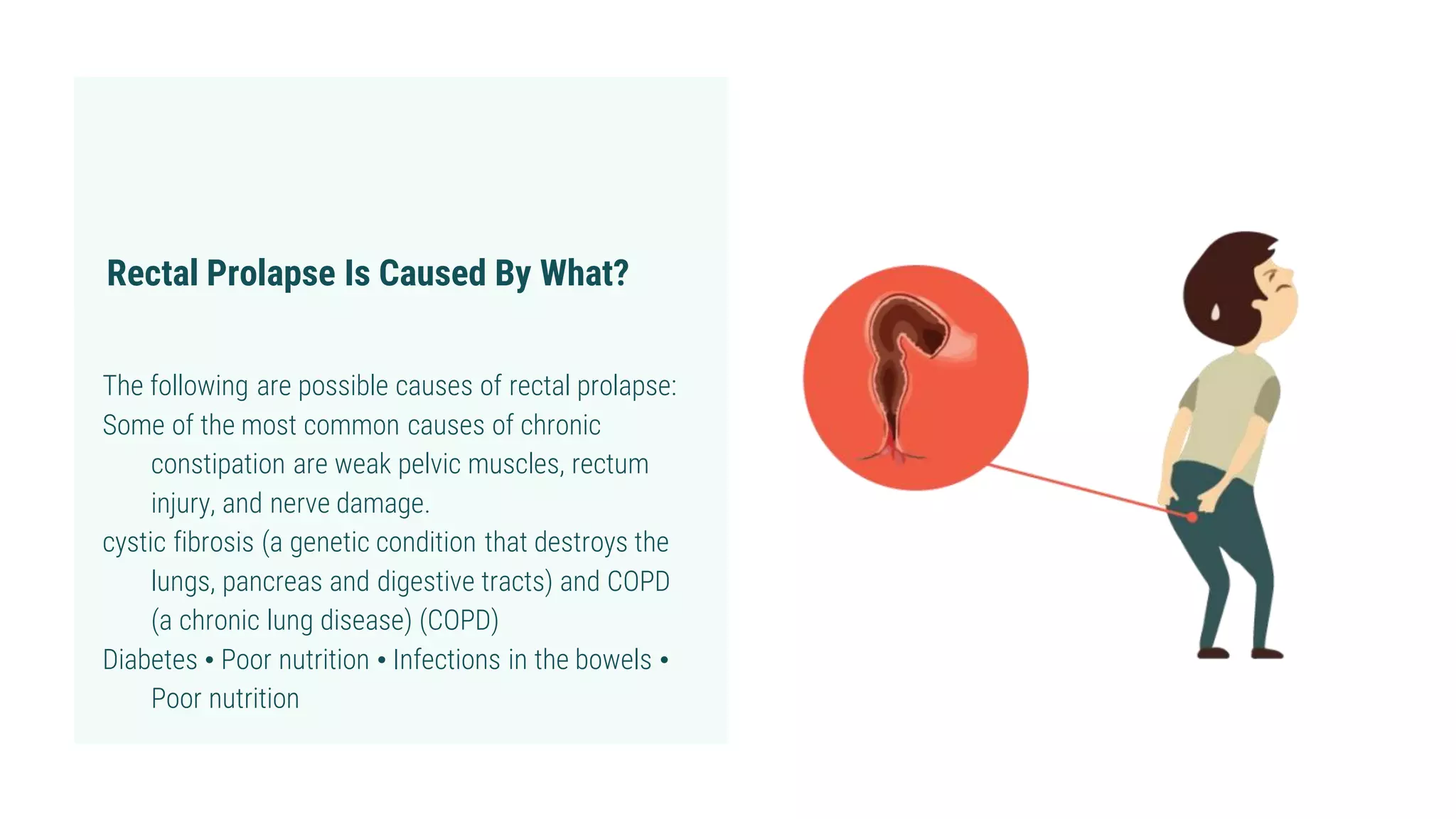 Rectal Prolapse Is Caused By What?

The following are possible causes of rectal prolapse:
Some of the most common causes of chronic constipation are weak pelvic muscles, rectum injury, and nerve damage.
cystic fibrosis (a genetic condition that destroys the lungs, pancreas and digestive tracts) and COPD (a chronic lung disease) (COPD)
Diabetes • Poor nutrition • Infections in the bowels • Poor nutrition